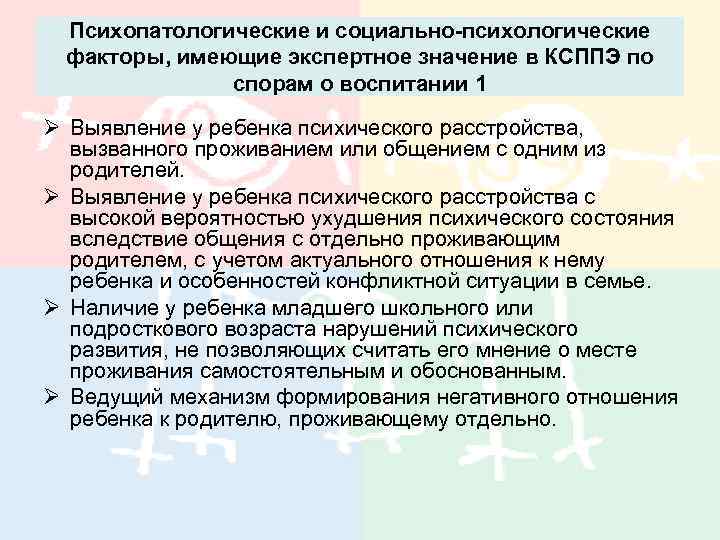 Психопатологические и социально-психологические факторы, имеющие экспертное значение в КСППЭ по спорам о воспитании 1

➢ Выявление у ребенка психического расстройства, вызванного проживанием или общением с одним из родителей.

➢ Выявление у ребенка психического расстройства с высокой вероятностью ухудшения психического состояния вследствие общения с отдельно проживающим родителем, с учетом актуального отношения к нему ребенка и особенностей конфликтной ситуации в семье.

➢ Наличие у ребенка младшего школьного или подросткового возраста нарушений психического развития, не позволяющих считать его мнение о месте проживания самостоятельным и обоснованным.

➢ Ведущий механизм формирования негативного отношения ребенка к родителю, проживающему отдельно.